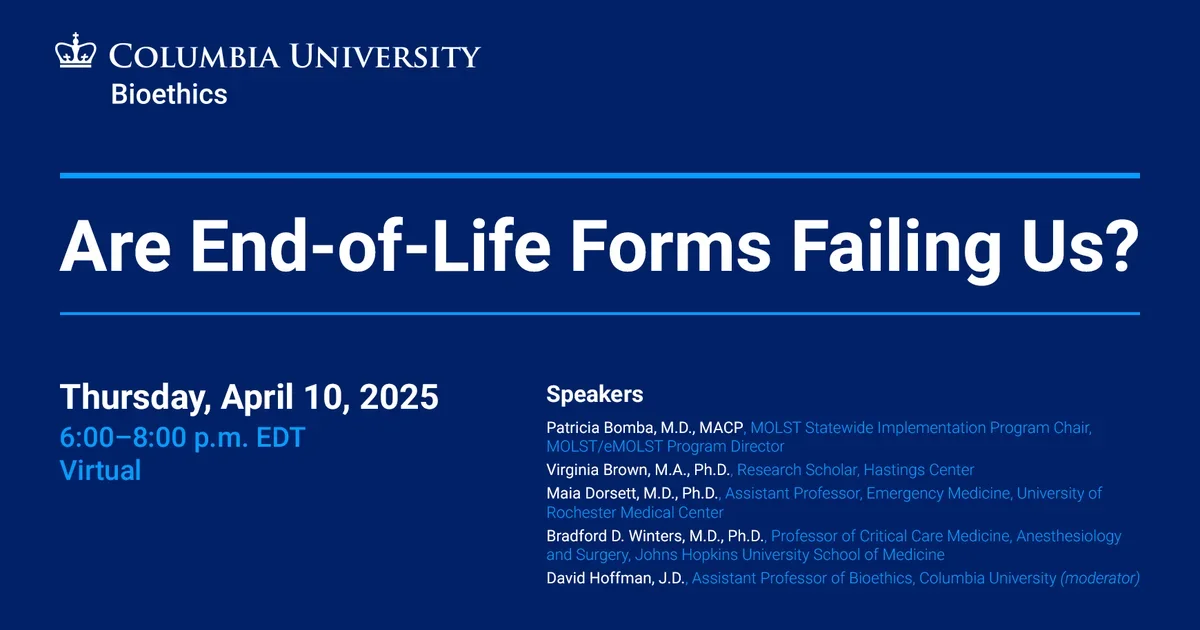 COLUMBIA UNIVERSITY
Bioethics

Are End-of-Life Forms Failing Us?

Thursday, April 10, 2025
6:00–8:00 p.m. EDT
Virtual

Speakers

Patricia Bomba, M.D., MACP, MOLST Statewide Implementation Program Chair, MOLST/eMOLST Program Director

Virginia Brown, M.A., Ph.D., Research Scholar, Hastings Center

Maia Dorsett, M.D., Ph.D., Assistant Professor, Emergency Medicine, University of Rochester Medical Center

Bradford D. Winters, M.D., Ph.D., Professor of Critical Care Medicine, Anesthesiology and Surgery, Johns Hopkins University School of Medicine

David Hoffman, J.D., Assistant Professor of Bioethics, Columbia University (moderator)